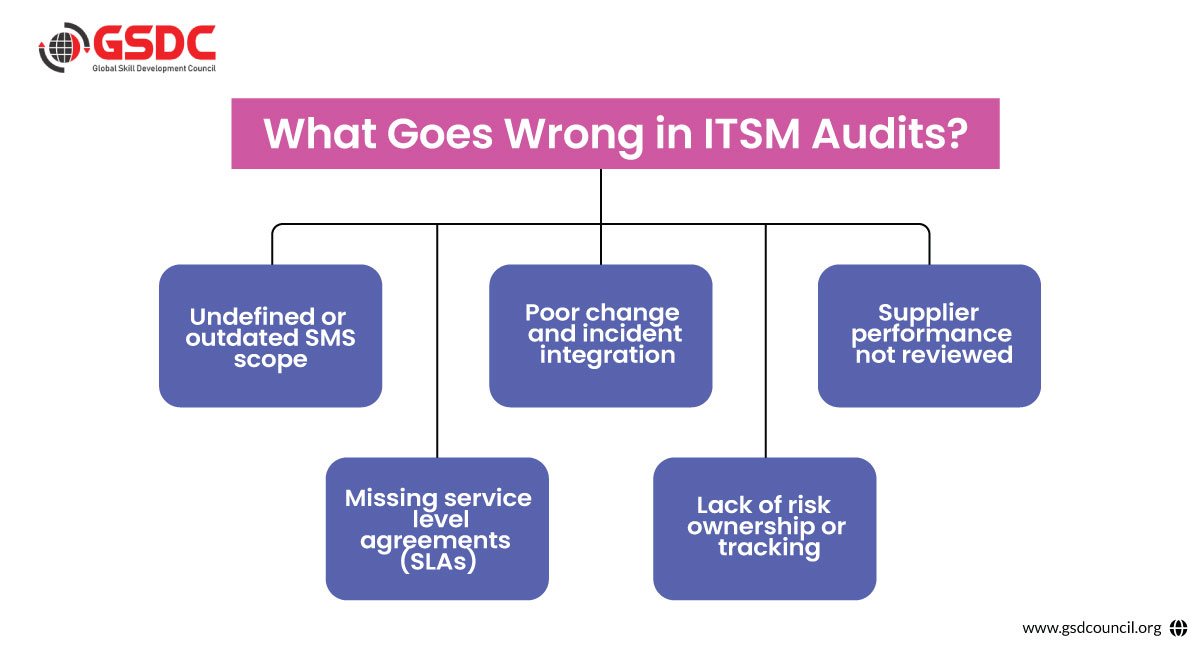 GSDC
Global Skill Development Council

What Goes Wrong in ITSM Audits?

Undefined or outdated SMS scope

Missing service level agreements (SLAs)

Poor change and incident integration

Lack of risk ownership or tracking

Supplier performance not reviewed

www.gsdcouncil.org